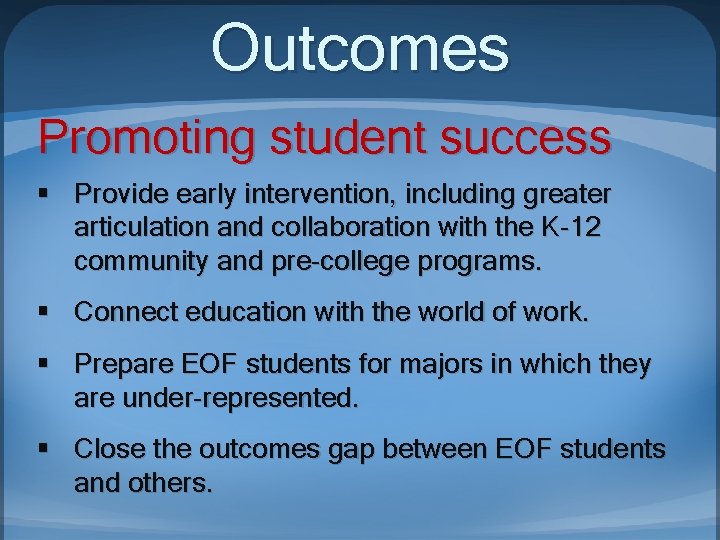 Outcomes

Promoting student success

▪ Provide early intervention, including greater articulation and collaboration with the K-12 community and pre-college programs.

▪ Connect education with the world of work.

▪ Prepare EOF students for majors in which they are under-represented.

▪ Close the outcomes gap between EOF students and others.